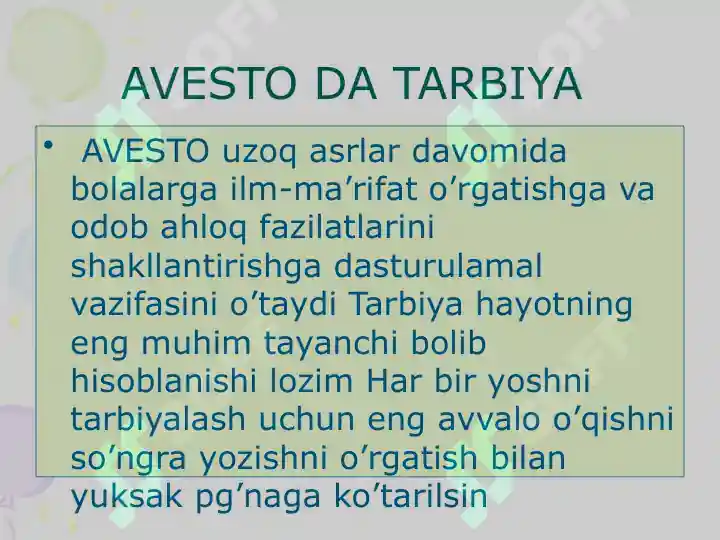 AVESTO DA TARBIYA

• AVESTO uzoq asrlar davomida bolalarga ilm-ma’rifat o’rgatishga va odob ahloq fazilatlarini shakllantirishga dasturulamal vazifasini o’taydi Tarbiya hayotning eng muhim tayanchi bolib hisoblanishi lozim Har bir yoshni tarbiyalash uchun eng avvalo o’qishni so’ngra yozishni o’rgatish bilan yuksak pg’naga ko’tarilsin